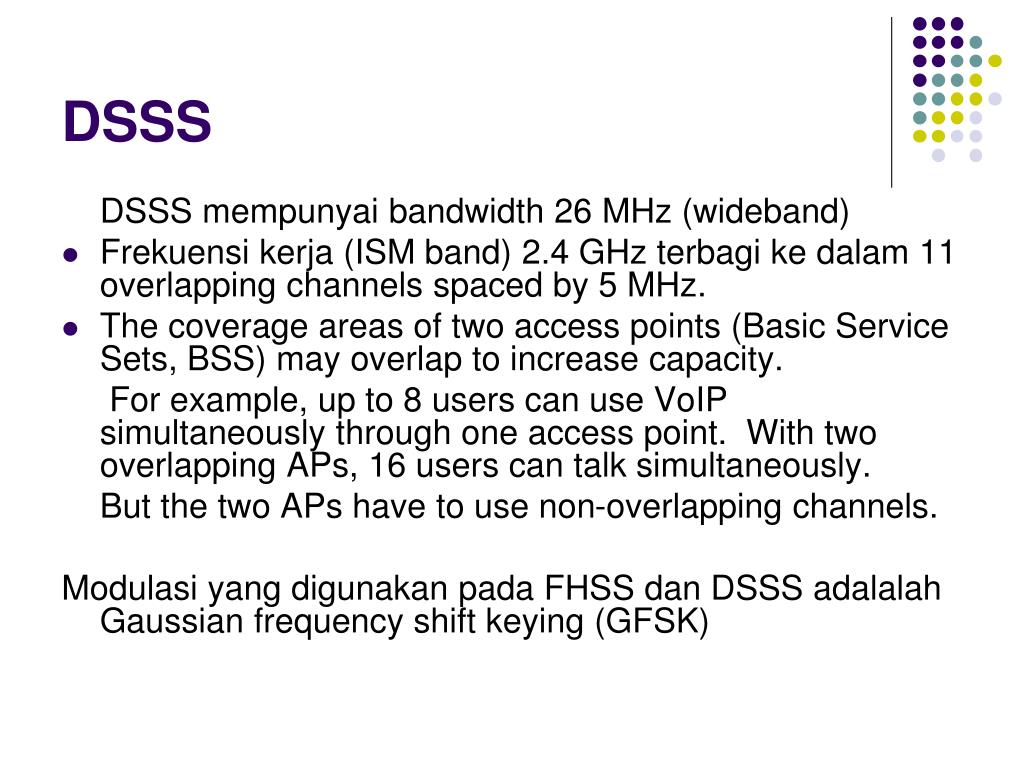 DSSS

DSSS mempunyai bandwidth 26 MHz (wideband)

- Frekuensi kerja (ISM band) 2.4 GHz terbagi ke dalam 11 overlapping channels spaced by 5 MHz.
- The coverage areas of two access points (Basic Service Sets, BSS) may overlap to increase capacity.

For example, up to 8 users can use VoIP simultaneously through one access point. With two overlapping APs, 16 users can talk simultaneously.

But the two APs have to use non-overlapping channels.

Modulasi yang digunakan pada FHSS dan DSSS adalalah Gaussian frequency shift keying (GFSK)